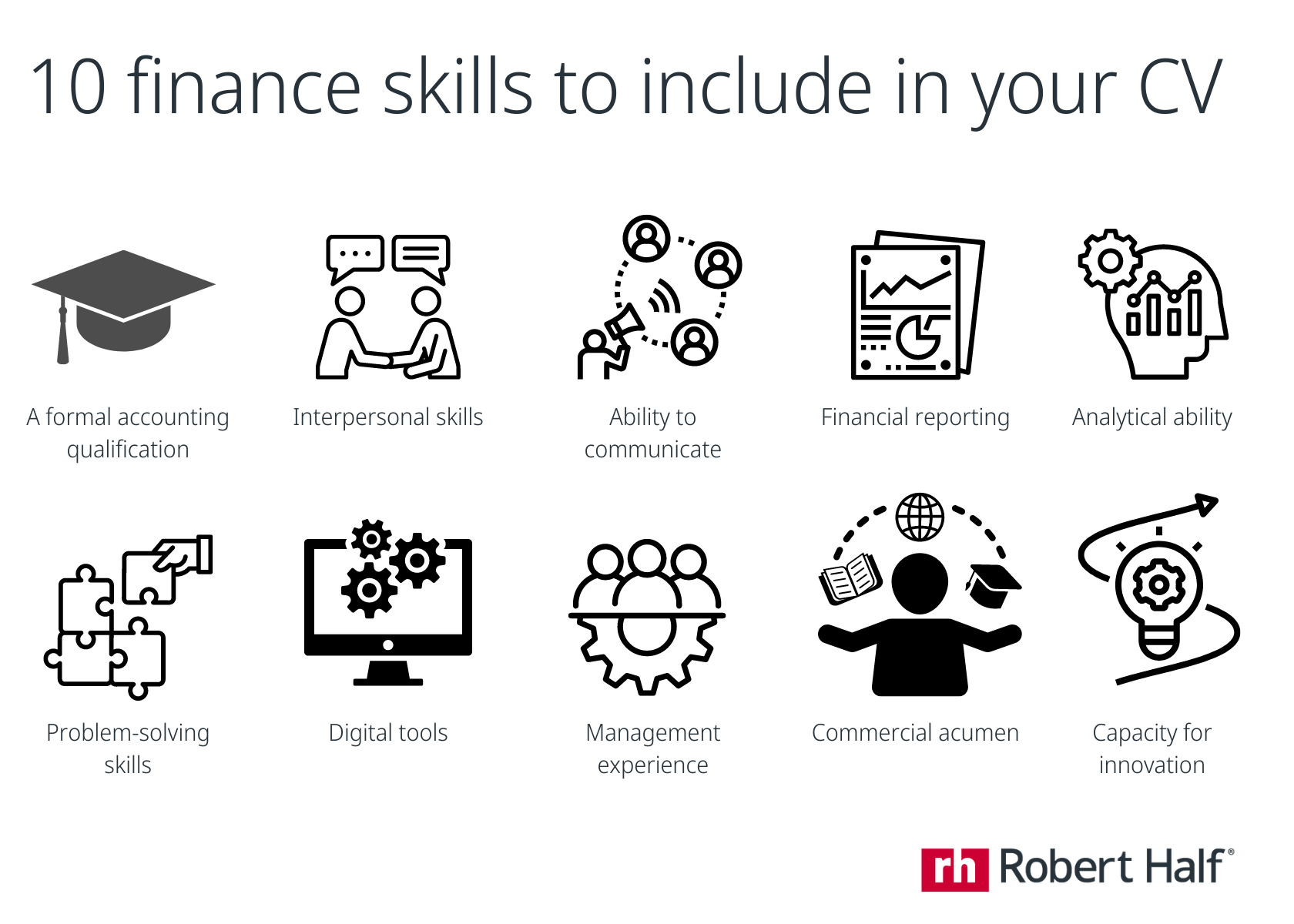 10 finance skills to include in your CV

A formal accounting qualification

Interpersonal skills

Ability to communicate

Financial reporting

Analytical ability

Problem-solving skills

Digital tools

Management experience

Commercial acumen

Capacity for innovation

rh Robert Half®